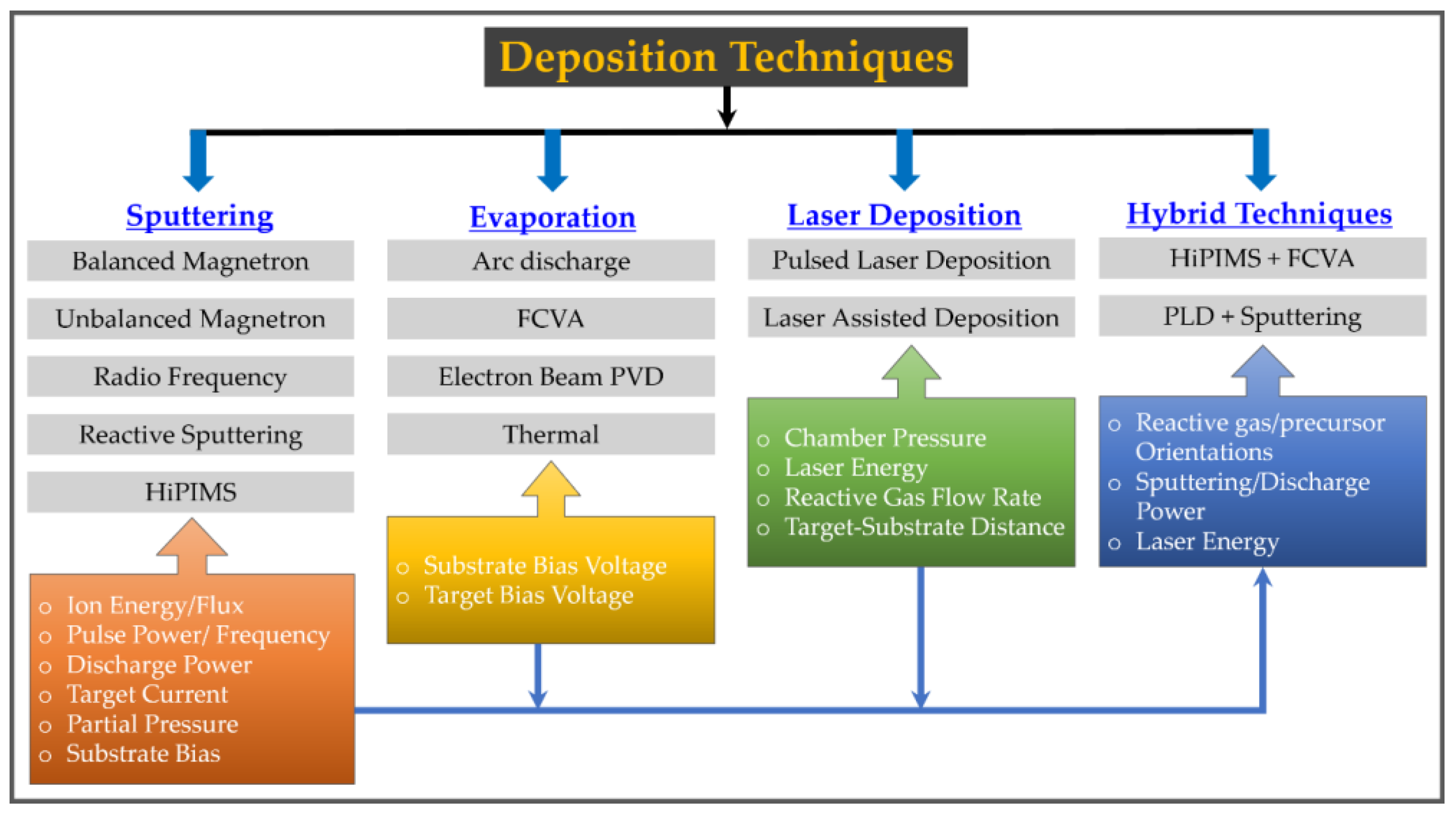 Deposition Techniques

Sputtering

Balanced Magnetron

Unbalanced Magnetron

Radio Frequency

Reactive Sputtering

HiPIMS

o Ion Energy/Flux
o Pulse Power/ Frequency
o Discharge Power
o Target Current
o Partial Pressure
o Substrate Bias

Evaporation

Arc discharge

FCVA

Electron Beam PVD

Thermal

o Substrate Bias Voltage
o Target Bias Voltage

Laser Deposition

Pulsed Laser Deposition

Laser Assisted Deposition

o Chamber Pressure
o Laser Energy
o Reactive Gas Flow Rate
o Target-Substrate Distance

Hybrid Techniques

HiPIMS + FCVA

PLD + Sputtering

o Reactive gas/precursor Orientations
o Sputtering/Discharge Power
o Laser Energy